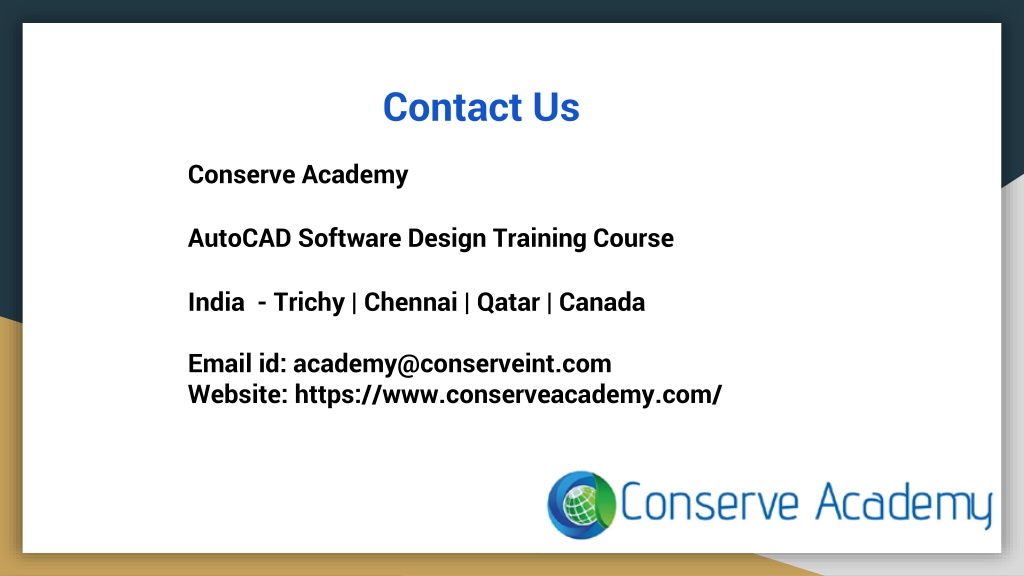 Contact Us

Conserve Academy

AutoCAD Software Design Training Course

India - Trichy | Chennai | Qatar | Canada

Email id: academy@conserveint.com
Website: https://www.conserveacademy.com/

Conserve Academy